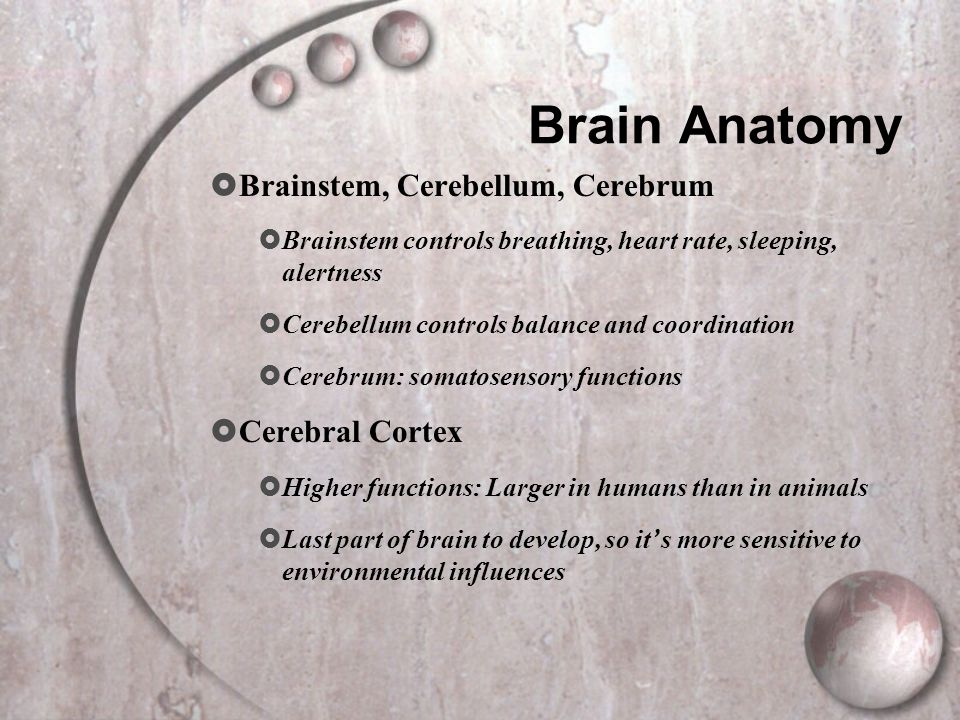 Brain Anatomy

Brainstem, Cerebellum, Cerebrum

Brainstem controls breathing, heart rate, sleeping, alertness

Cerebellum controls balance and coordination

Cerebrum: somatosensory functions

Cerebral Cortex

Higher functions: Larger in humans than in animals

Last part of brain to develop, so it's more sensitive to environmental influences